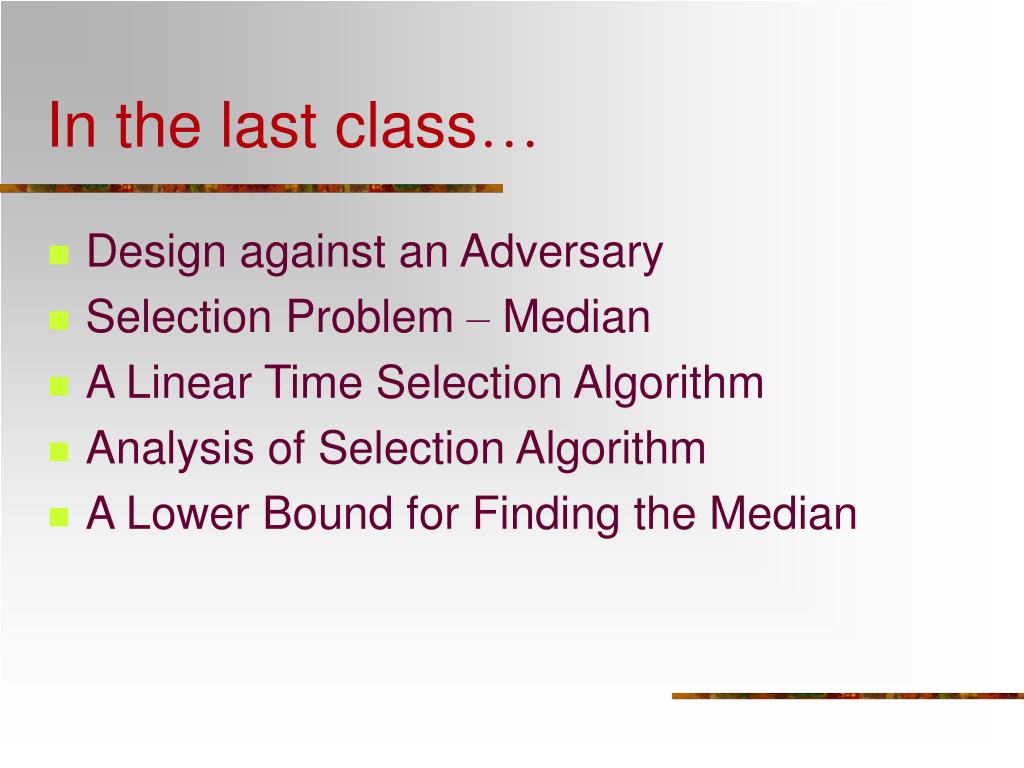 In the last class…

- Design against an Adversary
- Selection Problem – Median
- A Linear Time Selection Algorithm
- Analysis of Selection Algorithm
- A Lower Bound for Finding the Median